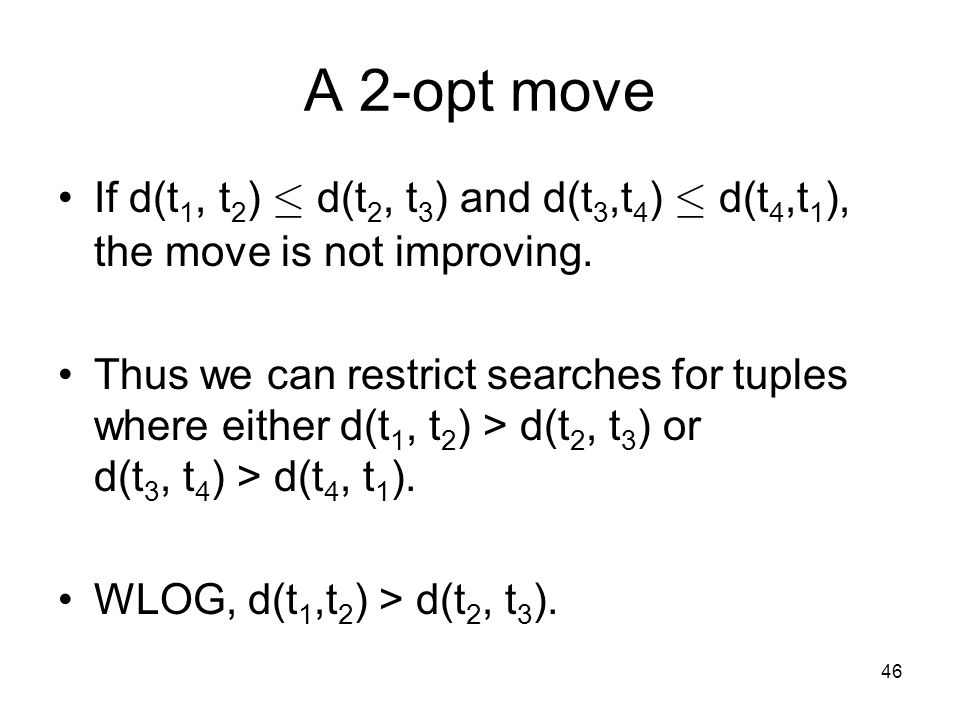 A 2-opt move

• If $d(t_1, t_2) \leq d(t_2, t_3)$ and $d(t_3,t_4) \leq d(t_4,t_1)$, the move is not improving.

• Thus we can restrict searches for tuples where either $d(t_1, t_2) > d(t_2, t_3)$ or $d(t_3, t_4) > d(t_4, t_1)$.

• WLOG, $d(t_1,t_2) > d(t_2, t_3)$.

46